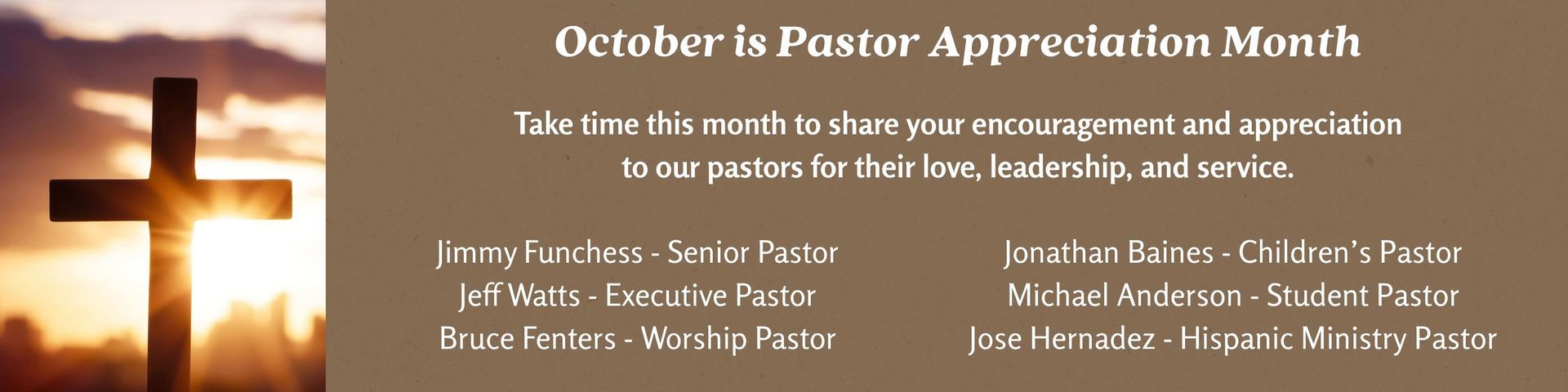 October is Pastor Appreciation Month

Take time this month to share your encouragement and appreciation to our pastors for their love, leadership, and service.

Jimmy Funchess - Senior Pastor
Jeff Watts - Executive Pastor
Bruce Fenters - Worship Pastor

Jonathan Baines - Children's Pastor
Michael Anderson - Student Pastor
Jose Hernadez - Hispanic Ministry Pastor